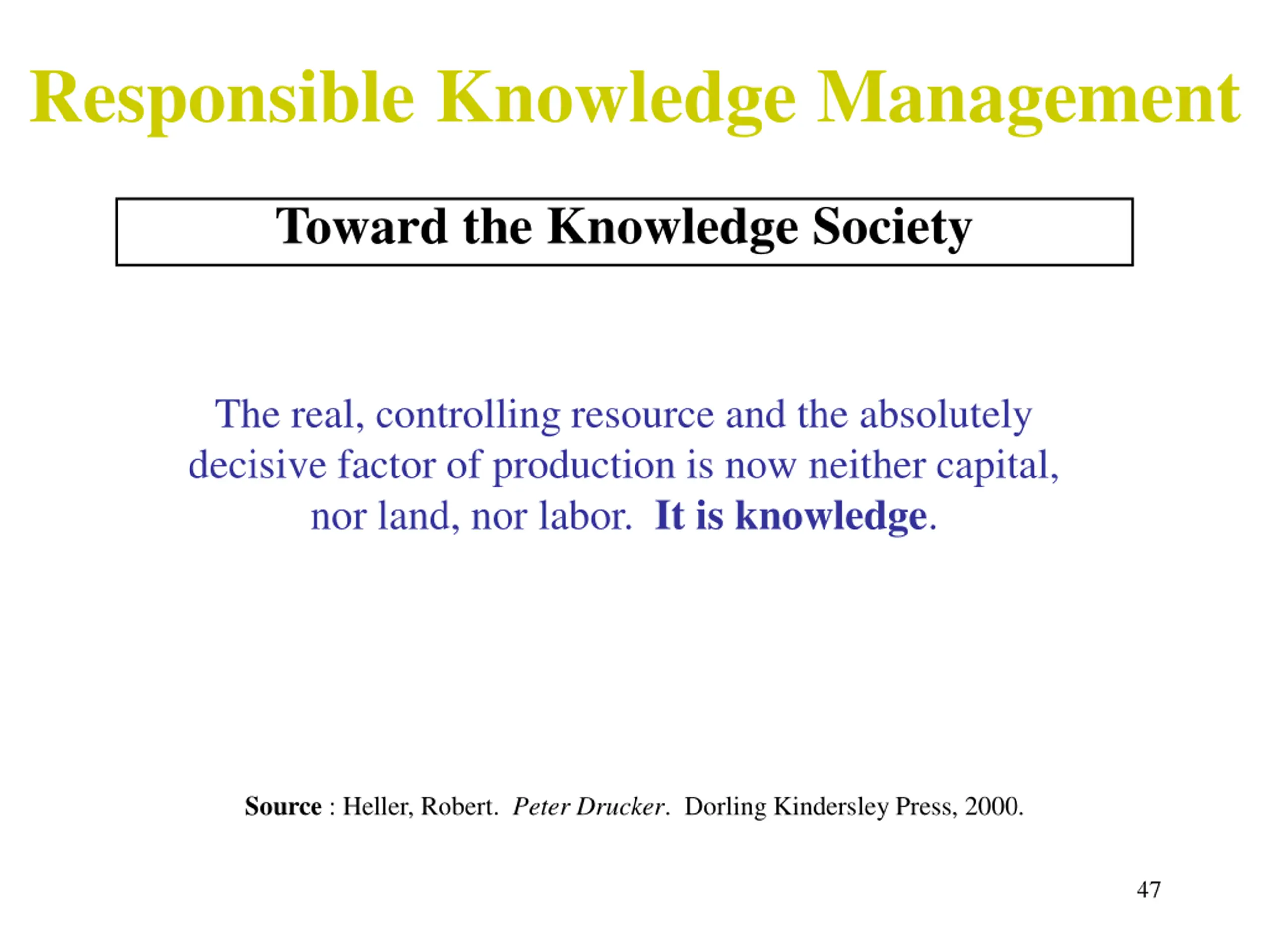 Responsible Knowledge Management

Toward the Knowledge Society

The real, controlling resource and the absolutely decisive factor of production is now neither capital, nor land, nor labor. It is knowledge.

Source : Heller, Robert. Peter Drucker. Dorling Kindersley Press, 2000.

47